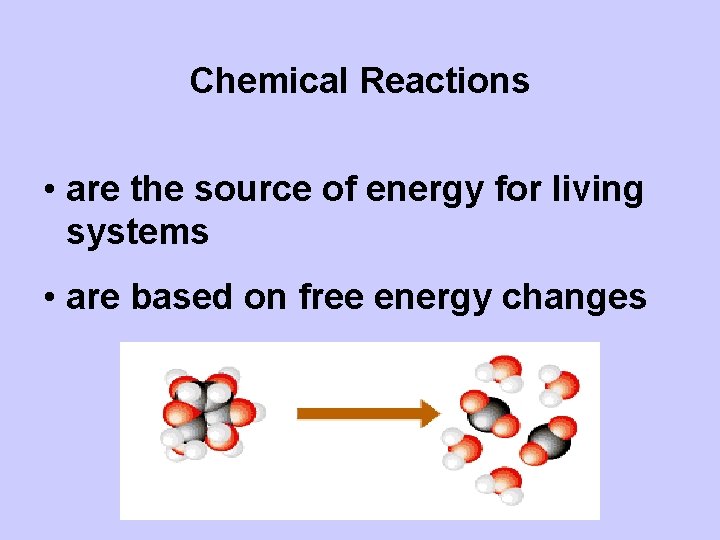 Chemical Reactions

• are the source of energy for living systems

• are based on free energy changes